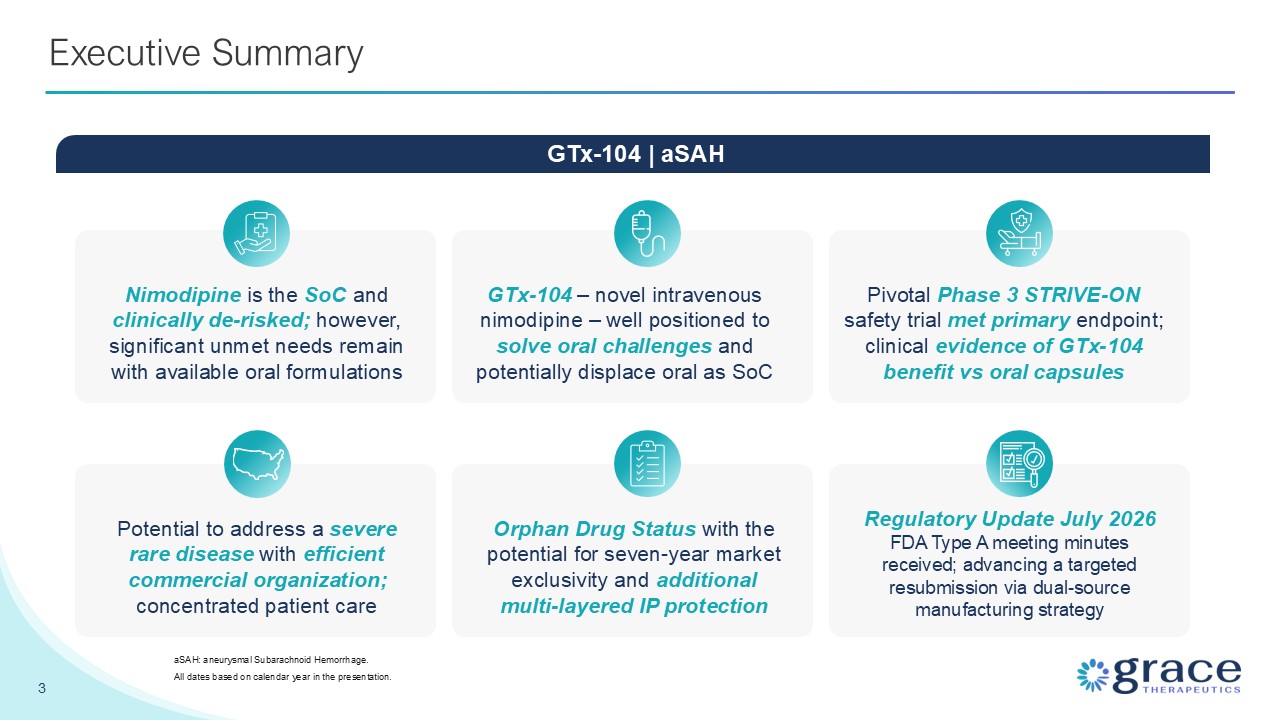 Executive Summary

GTx-104 | aSAH

Nimodipine is the SoC and clinically de-risked; however, significant unmet needs remain with available oral formulations

GTx-104 – novel intravenous nimodipine – well positioned to solve oral challenges and potentially displace oral as SoC

Pivotal Phase 3 STRIVE-ON safety trial met primary endpoint; clinical evidence of GTx-104 benefit vs oral capsules

Potential to address a severe rare disease with efficient commercial organization; concentrated patient care

Orphan Drug Status with the potential for seven-year market exclusivity and additional multi-layered IP protection

Regulatory Update July 2026
FDA Type A meeting minutes received; advancing a targeted resubmission via dual-source manufacturing strategy

aSAH: aneurysmal Subarachnoid Hemorrhage.
All dates based on calendar year in the presentation.

3

grace
THERAPEUTICS